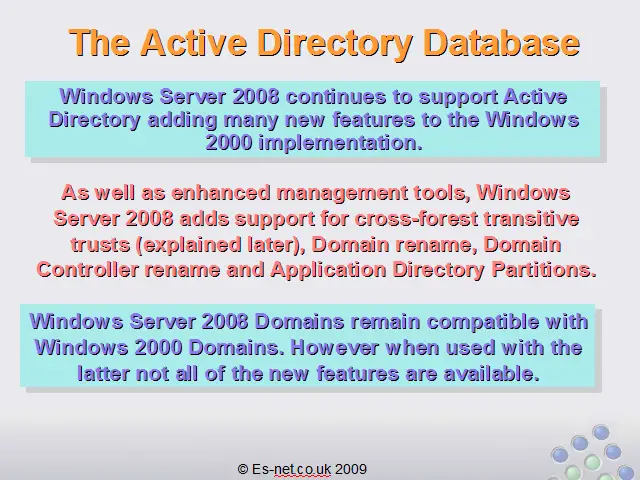 The Active Directory Database

Windows Server 2008 continues to support Active Directory adding many new features to the Windows 2000 implementation.

As well as enhanced management tools, Windows Server 2008 adds support for cross-forest transitive trusts (explained later), Domain rename, Domain Controller rename and Application Directory Partitions.

Windows Server 2008 Domains remain compatible with Windows 2000 Domains. However when used with the latter not all of the new features are available.

© Es-net.co.uk 2009